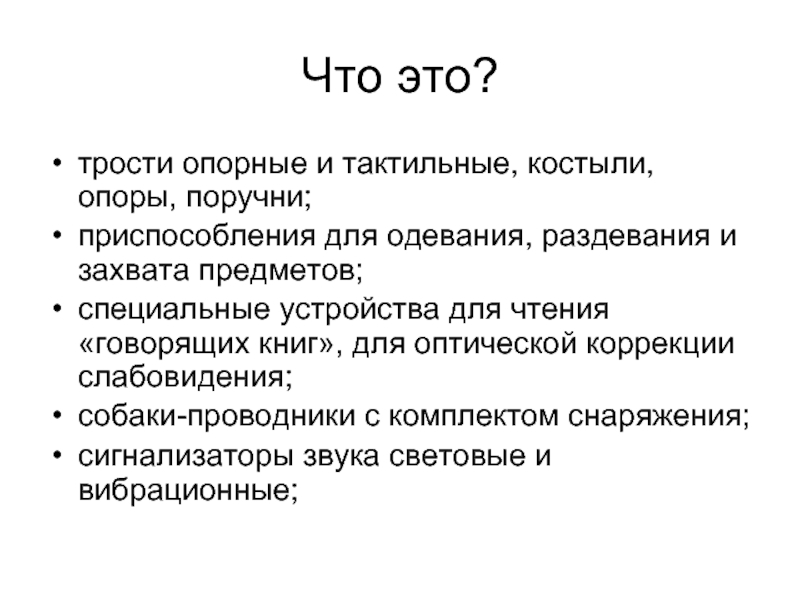 Что это?

• трости опорные и тактильные, костыли, опоры, поручни;
• приспособления для одевания, раздевания и захвата предметов;
• специальные устройства для чтения «говорящих книг», для оптической коррекции слабовидения;
• собаки-проводники с комплектом снаряжения;
• сигнализаторы звука световые и вибрационные;